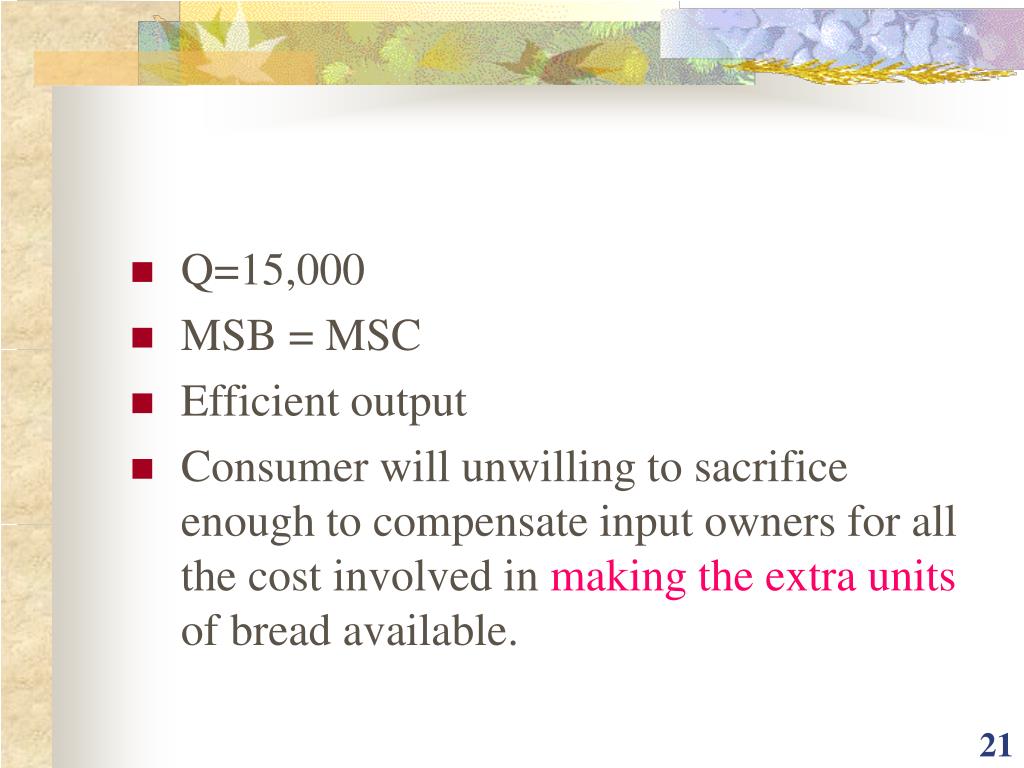 Q=15,000
MSB = MSC
Efficient output
Consumer will unwilling to sacrifice enough to compensate input owners for all the cost involved in making the extra units of bread available.

21